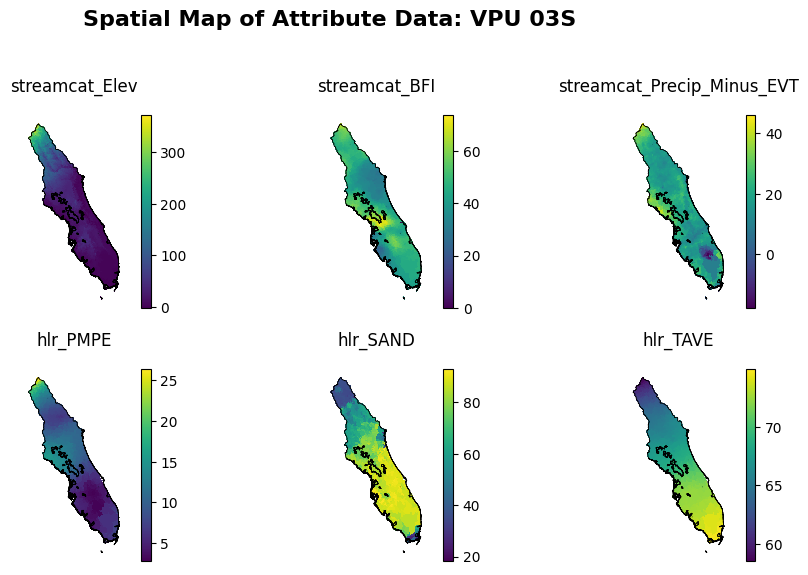 Spatial Map of Attribute Data: VPU 03S

streamcat_Elev

300
200
100
0

streamcat_BFI

60
40
20
0

streamcat_Precip_Minus_EVT

40
20
0

hlr_PMPE

25
20
15
10
5

hlr_SAND

80
60
40
20

hlr_TAVE

70
65
60